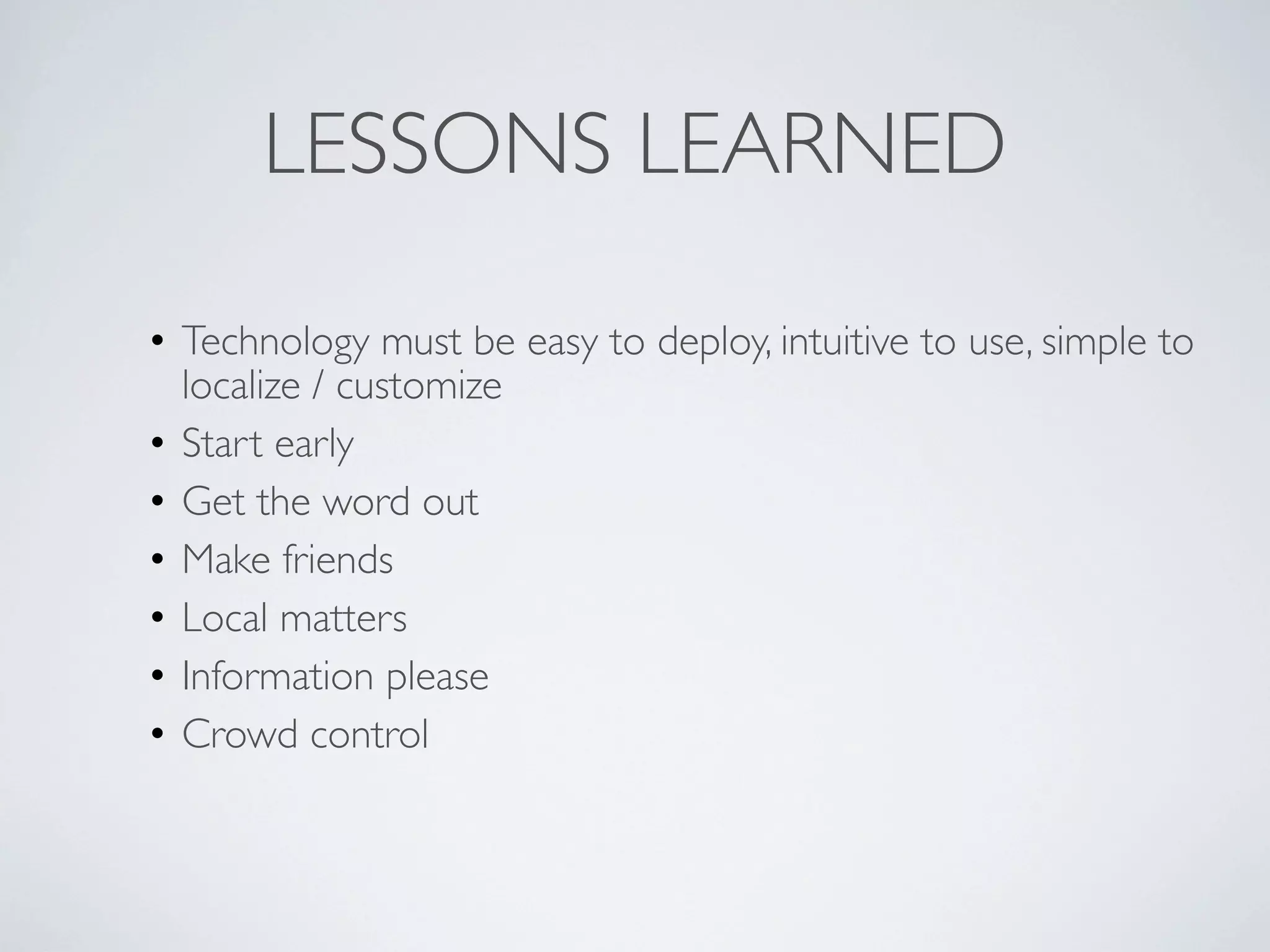 LESSONS LEARNED

• Technology must be easy to deploy, intuitive to use, simple to localize / customize
• Start early
• Get the word out
• Make friends
• Local matters
• Information please
• Crowd control